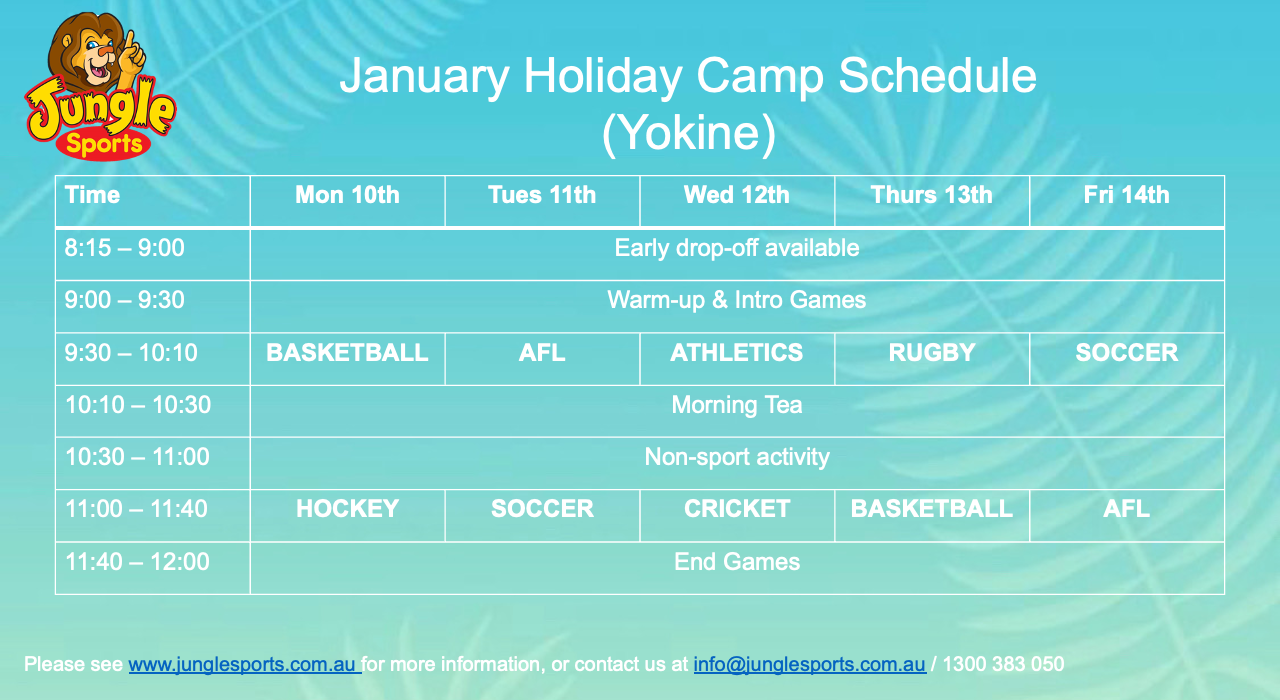 Jungle Sports

January Holiday Camp Schedule
(Yokine)

| Time | Mon 10th | Tues 11th | Wed 12th | Thurs 13th | Fri 14th |
|---|---|---|---|---|---|
| 8:15 – 9:00 | Early drop-off available | | | | |
| 9:00 – 9:30 | Warm-up & Intro Games | | | | |
| 9:30 – 10:10 | BASKETBALL | AFL | ATHLETICS | RUGBY | SOCCER |
| 10:10 – 10:30 | Morning Tea | | | | |
| 10:30 – 11:00 | Non-sport activity | | | | |
| 11:00 – 11:40 | HOCKEY | SOCCER | CRICKET | BASKETBALL | AFL |
| 11:40 – 12:00 | End Games | | | | |

Please see www.junglesports.com.au for more information, or contact us at info@junglesports.com.au / 1300 383 050